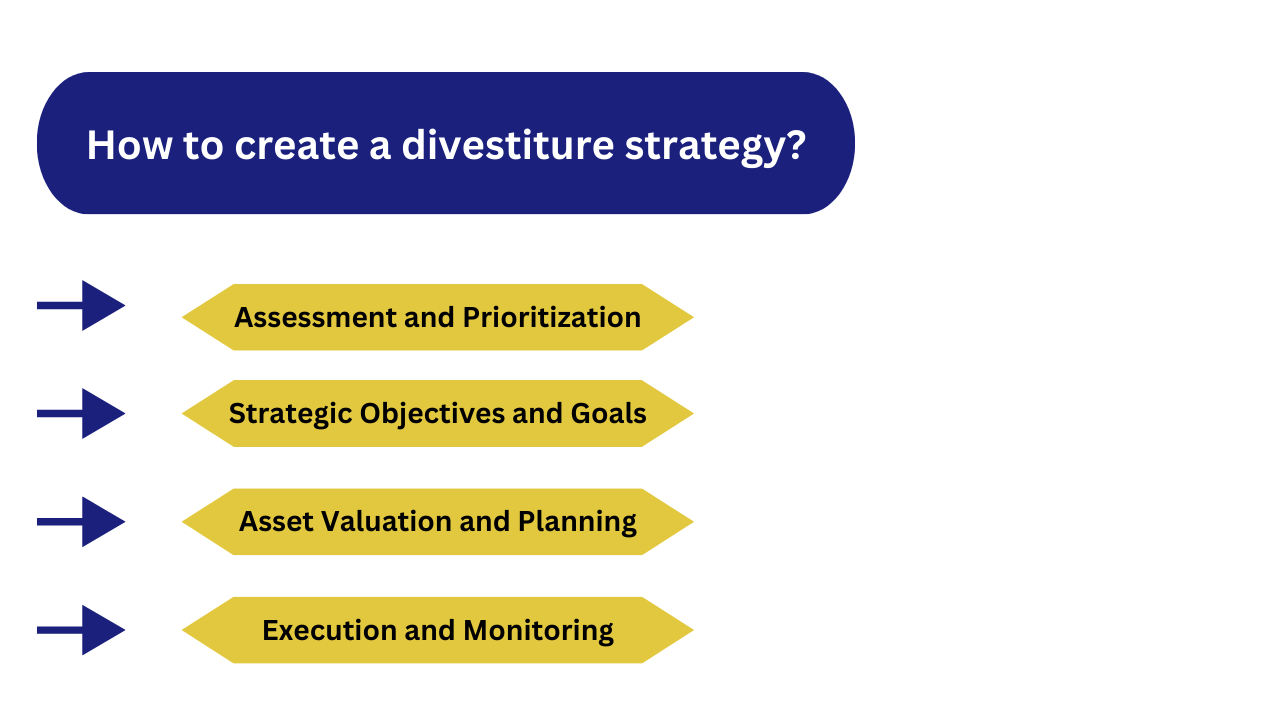 How to create a divestiture strategy?

Assessment and Prioritization

Strategic Objectives and Goals

Asset Valuation and Planning

Execution and Monitoring